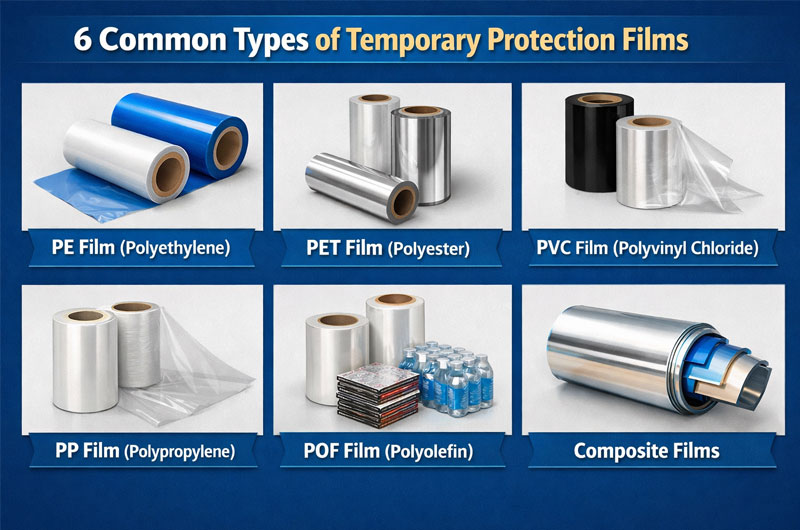 6 Common Types of Temporary Protection Films

PE Film (Polyethylene)

PET Film (Polyester)

PVC Film (Polyvinyl Chloride)

PP Film (Polypropylene)

POF Film (Polyolefin)

Composite Films